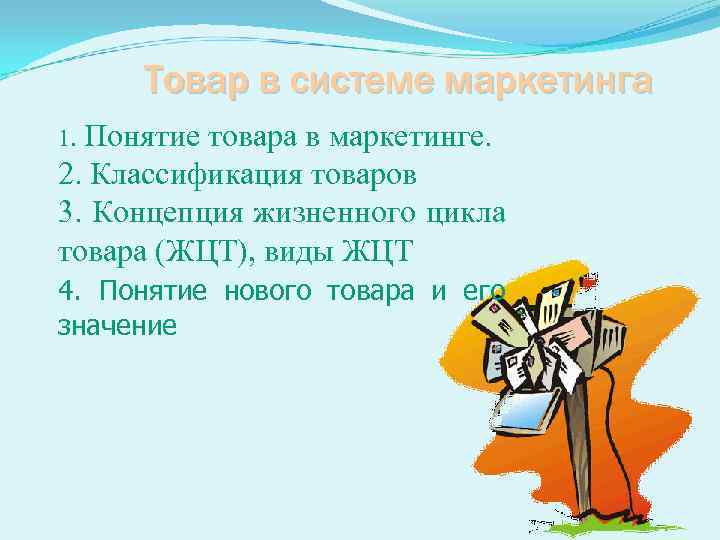 Товар в системе маркетинга

1. Понятие товара в маркетинге.
2. Классификация товаров
3. Концепция жизненного цикла товара (ЖЦТ), виды ЖЦТ
4. Понятие нового товара и его значение